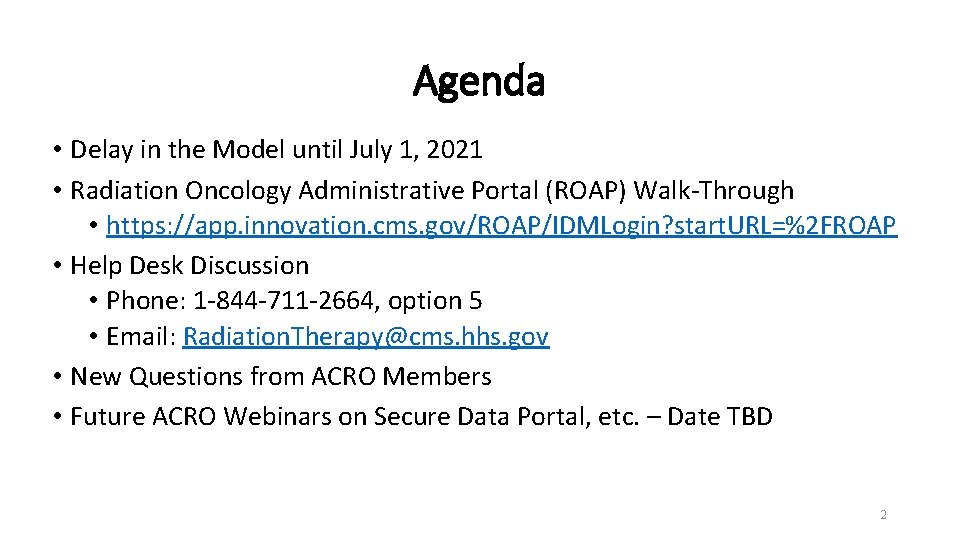 Agenda

• Delay in the Model until July 1, 2021
• Radiation Oncology Administrative Portal (ROAP) Walk-Through
  • https://app.innovation.cms.gov/ROAP/IDMLogin?startURL=%2FROAP
• Help Desk Discussion
  • Phone: 1-844-711-2664, option 5
  • Email: RadiationTherapy@cms.hhs.gov
• New Questions from ACRO Members
• Future ACRO Webinars on Secure Data Portal, etc. – Date TBD

2